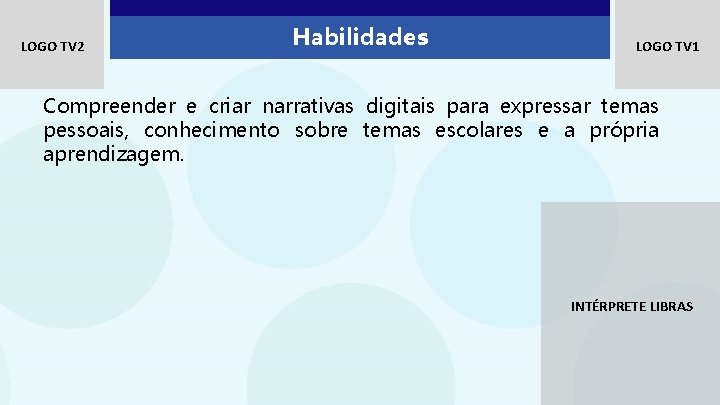 LOGO TV2

Habilidades

LOGO TV1

Compreender e criar narrativas digitais para expressar temas pessoais, conhecimento sobre temas escolares e a própria aprendizagem.

INTÉRPRETE LIBRAS